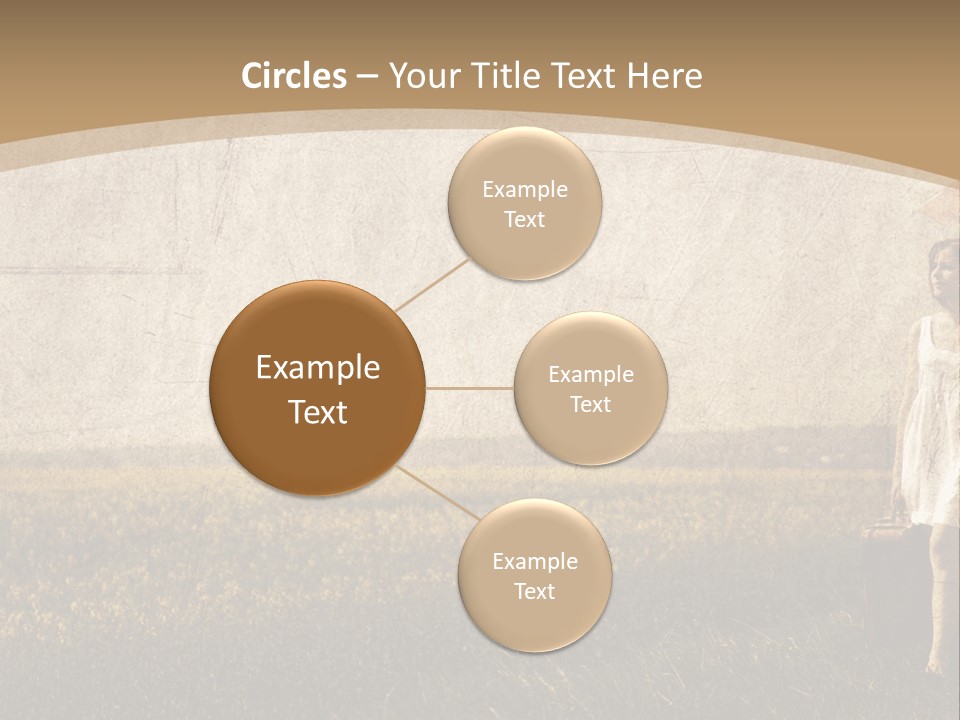 Circles – Your Title Text Here

Example Text

Example Text

Example Text

Example Text